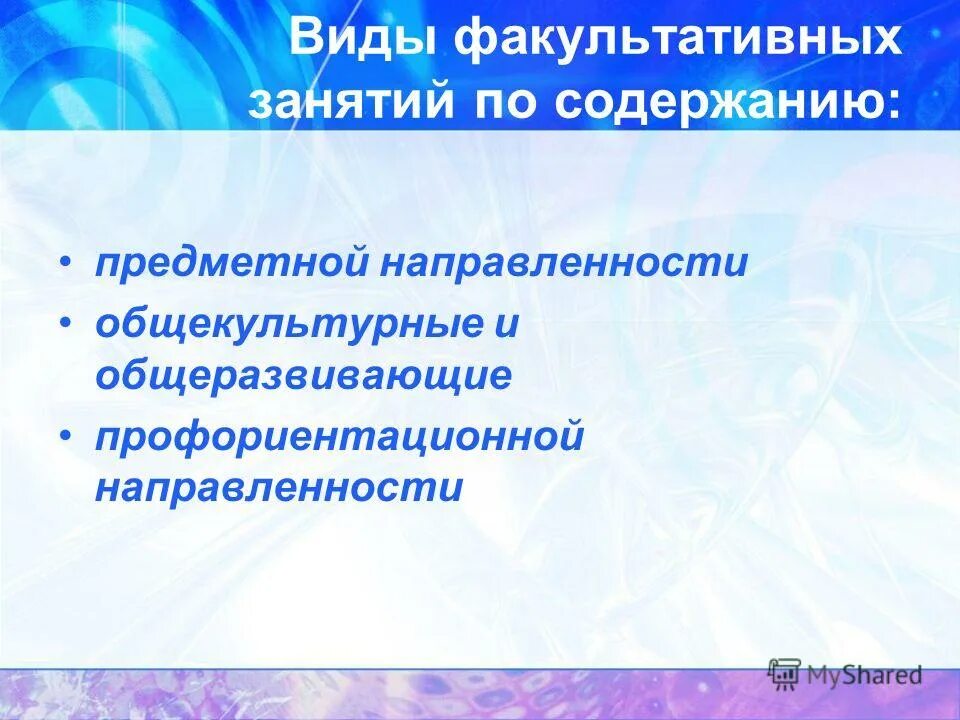 Виды факультативных занятий по содержанию:

• предметной направленности
• общекультурные и общеразвивающие
• профориентационной направленности

MyShared